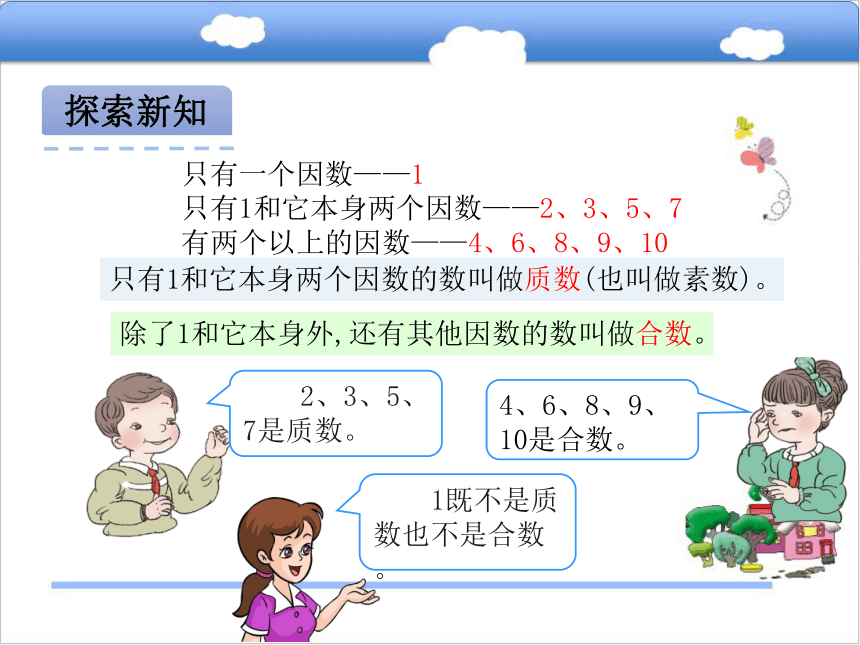 探索新知

只有一个因数——1
只有1和它本身两个因数——2、3、5、7
有两个以上的因数——4、6、8、9、10

只有1和它本身两个因数的数叫做质数(也叫做素数)。

除了1和它本身外,还有其他因数的数叫做合数。

2、3、5、7是质数。

4、6、8、9、10是合数。

1既不是质数也不是合数。